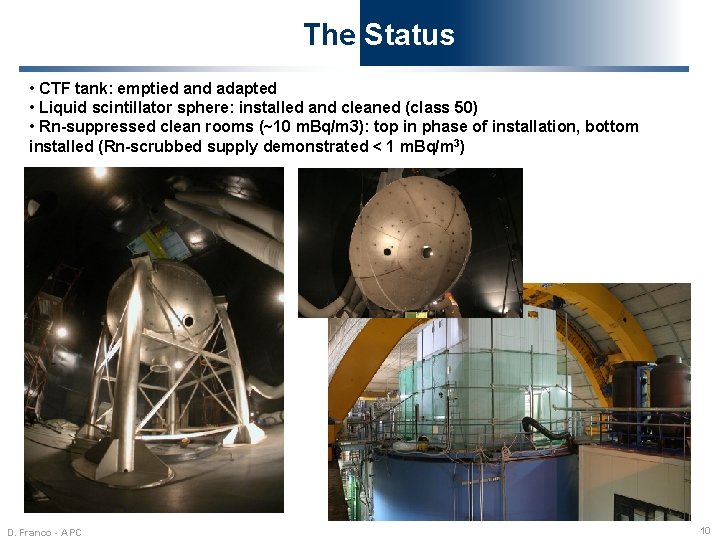 The Status

• CTF tank: emptied and adapted
• Liquid scintillator sphere: installed and cleaned (class 50)
• Rn-suppressed clean rooms (~10 mBq/m3): top in phase of installation, bottom installed (Rn-scrubbed supply demonstrated < 1 mBq/m$^3$)

D. Franco - APC

10